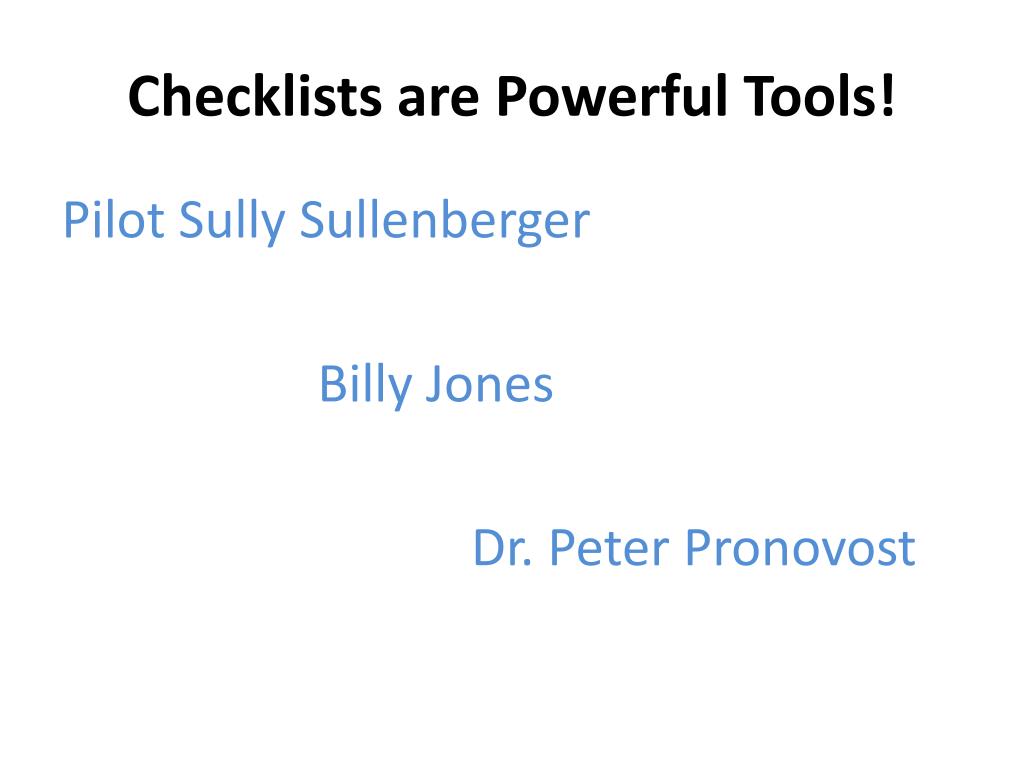 Checklists are Powerful Tools!

Pilot Sully Sullenberger

Billy Jones

Dr. Peter Pronovost